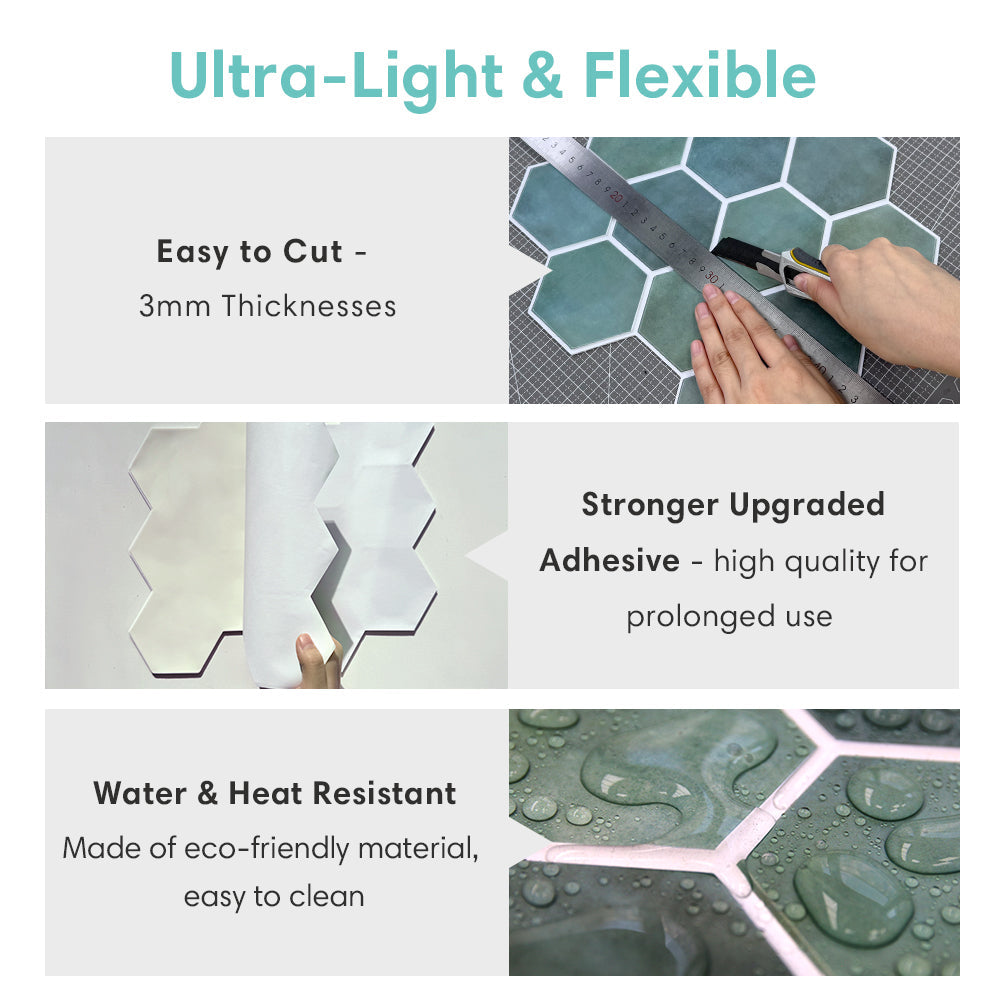 Ultra-Light & Flexible

Easy to Cut -
3mm Thicknesses

Stronger Upgraded Adhesive - high quality for prolonged use

Water & Heat Resistant
Made of eco-friendly material, easy to clean